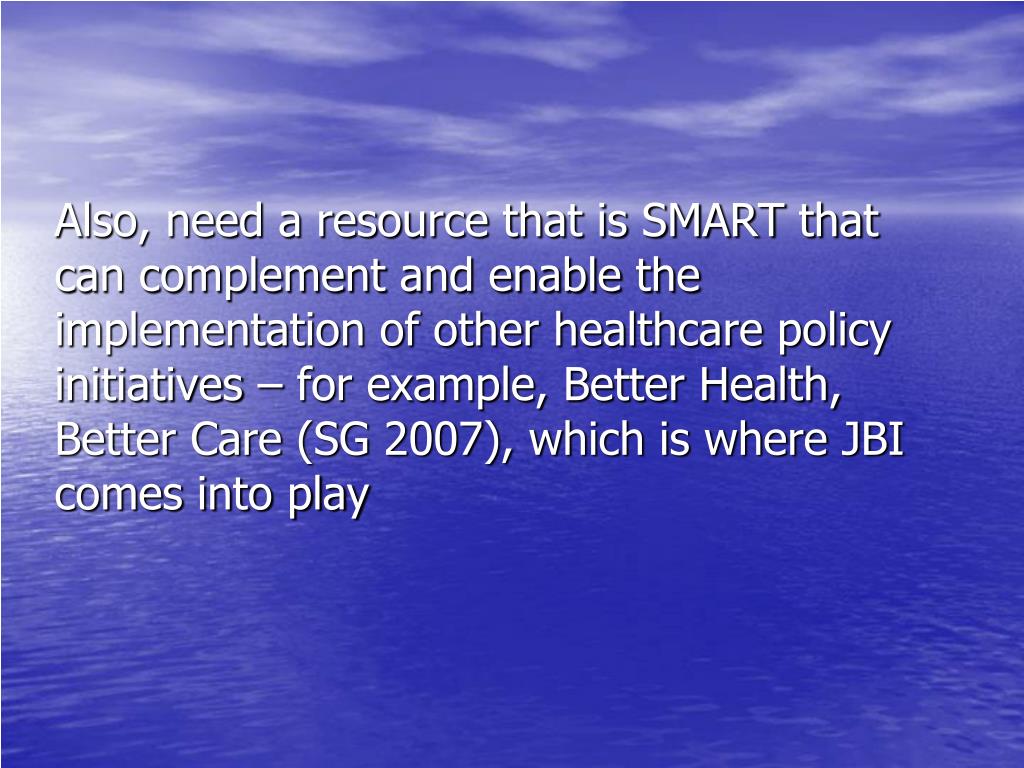 Also, need a resource that is SMART that can complement and enable the implementation of other healthcare policy initiatives – for example, Better Health, Better Care (SG 2007), which is where JBI comes into play